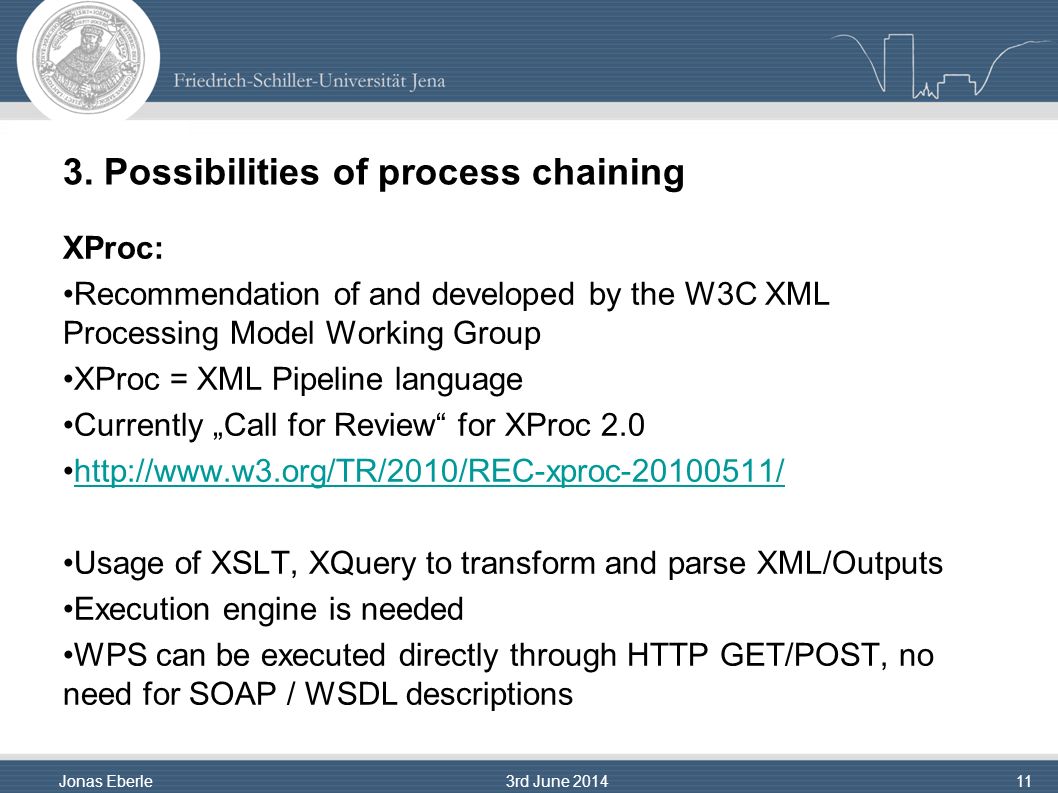 Friedrich-Schiller-Universität Jena

3. Possibilities of process chaining

XProc:

•Recommendation of and developed by the W3C XML Processing Model Working Group

•XProc = XML Pipeline language

•Currently „Call for Review“ for XProc 2.0

•http://www.w3.org/TR/2010/REC-xproc-20100511/

•Usage of XSLT, XQuery to transform and parse XML/Outputs

•Execution engine is needed

•WPS can be executed directly through HTTP GET/POST, no need for SOAP / WSDL descriptions

Jonas Eberle	3rd June 2014	11